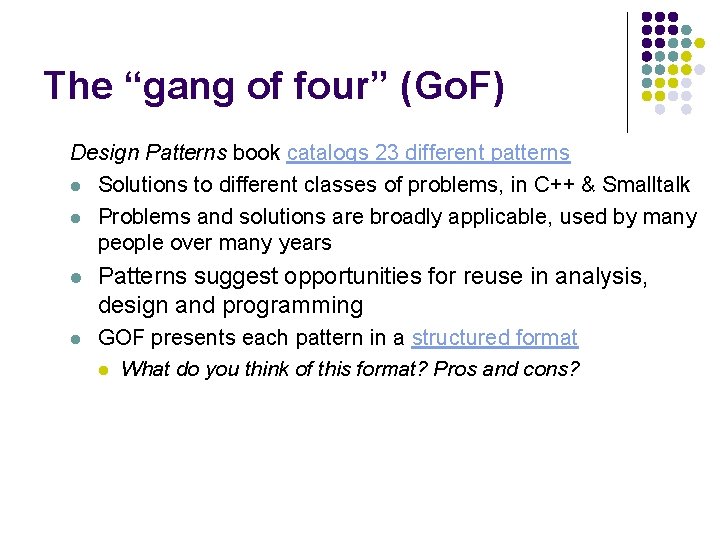 The “gang of four” (GoF)

Design Patterns book catalogs 23 different patterns

- Solutions to different classes of problems, in C++ & Smalltalk
- Problems and solutions are broadly applicable, used by many people over many years
- Patterns suggest opportunities for reuse in analysis, design and programming
- GOF presents each pattern in a structured format
  - What do you think of this format? Pros and cons?